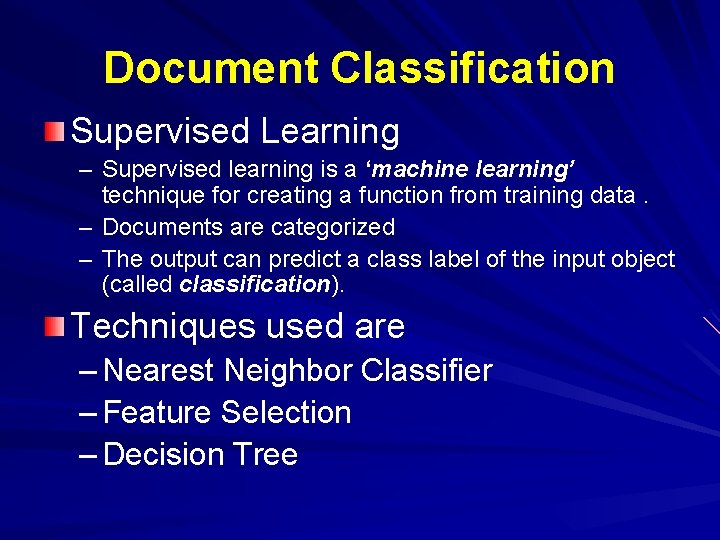 Document Classification

Supervised Learning

– Supervised learning is a ‘machine learning’ technique for creating a function from training data .

– Documents are categorized

– The output can predict a class label of the input object (called classification).

Techniques used are

– Nearest Neighbor Classifier

– Feature Selection

– Decision Tree